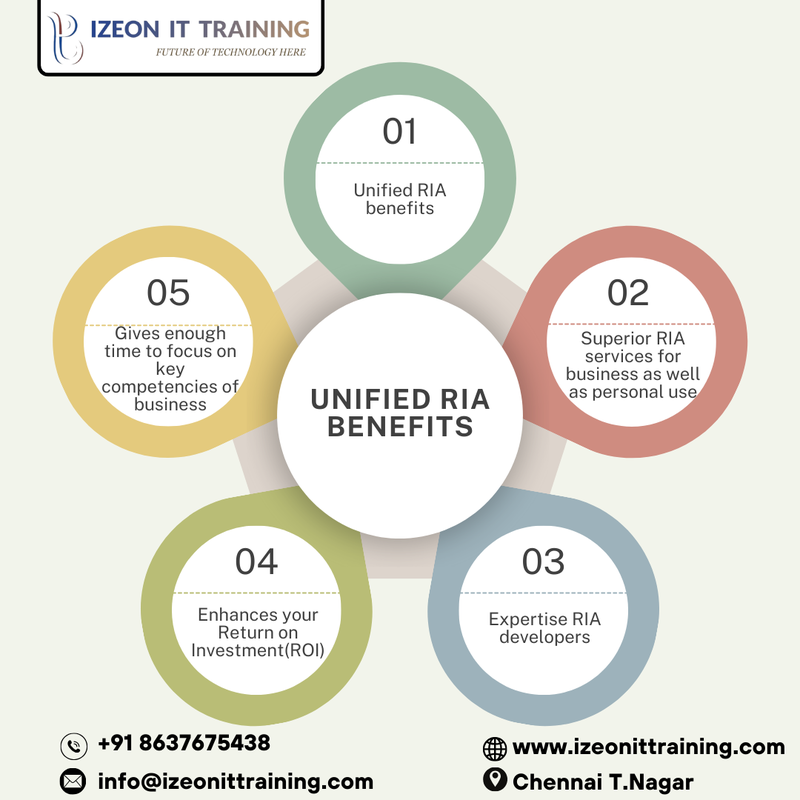 IZEON IT TRAINING
FUTURE OF TECHNOLOGY HERE

UNIFIED RIA BENEFITS

01
Unified RIA benefits

02
Superior RIA services for business as well as personal use

03
Expertise RIA developers

04
Enhances your Return on Investment(ROI)

05
Gives enough time to focus on key competencies of business

+91 8637675438
info@izeonittraining.com
www.izeonittraining.com
Chennai T.Nagar